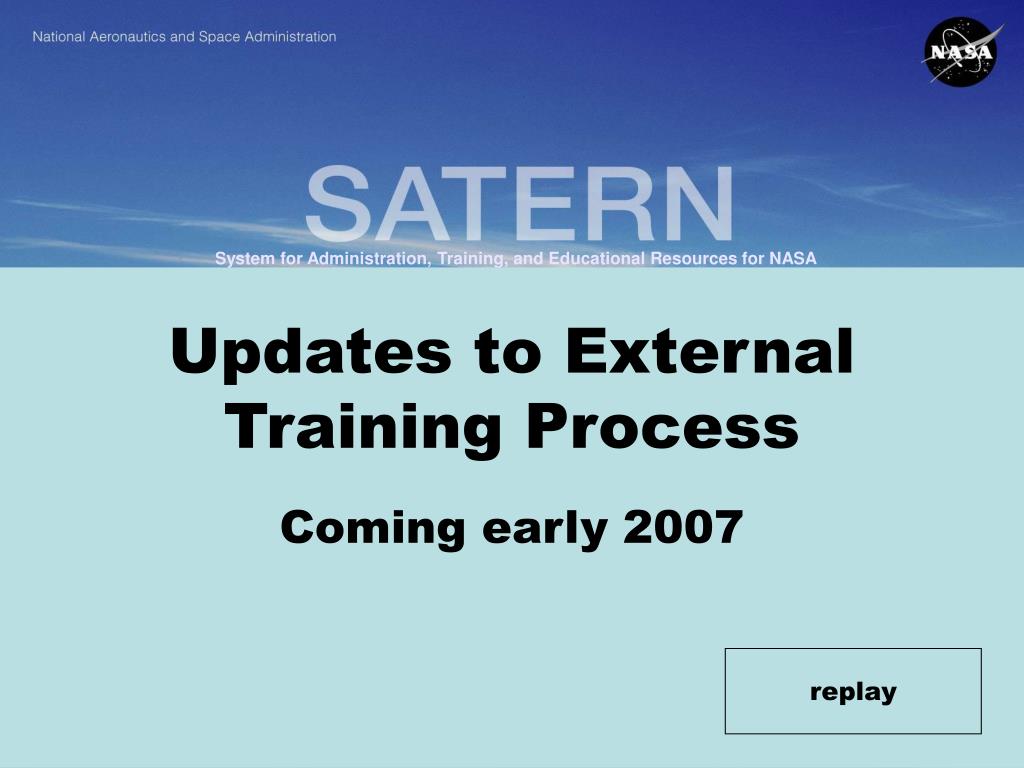 National Aeronautics and Space Administration

NASA

SATERN

System for Administration, Training, and Educational Resources for NASA

Updates to External Training Process

Coming early 2007

replay